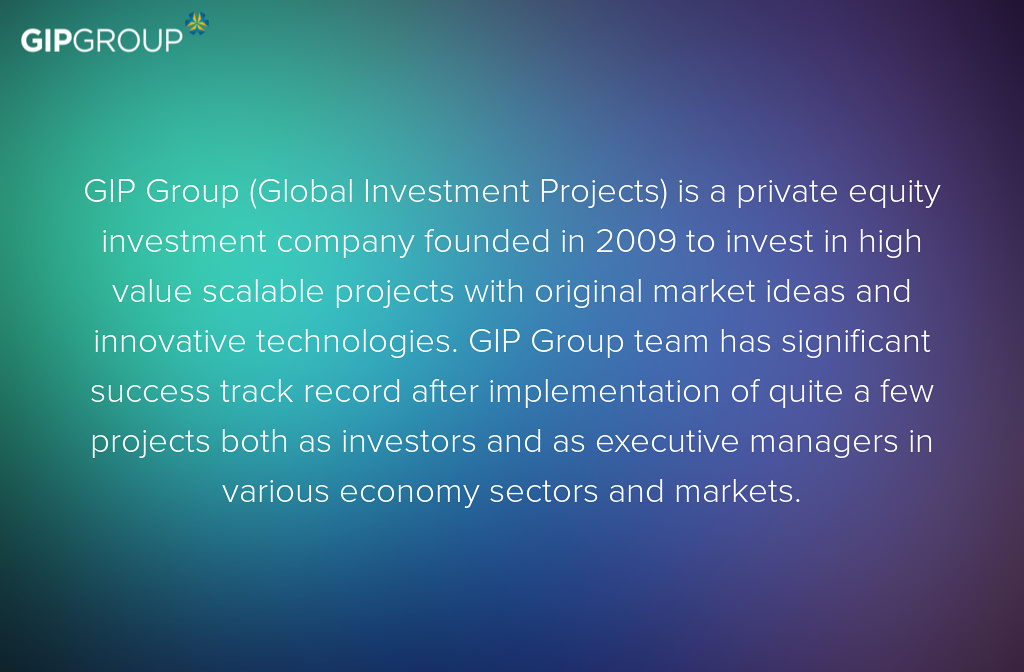 GIPGROUP

GIP Group (Global Investment Projects) is a private equity investment company founded in 2009 to invest in high value scalable projects with original market ideas and innovative technologies. GIP Group team has significant success track record after implementation of quite a few projects both as investors and as executive managers in various economy sectors and markets.